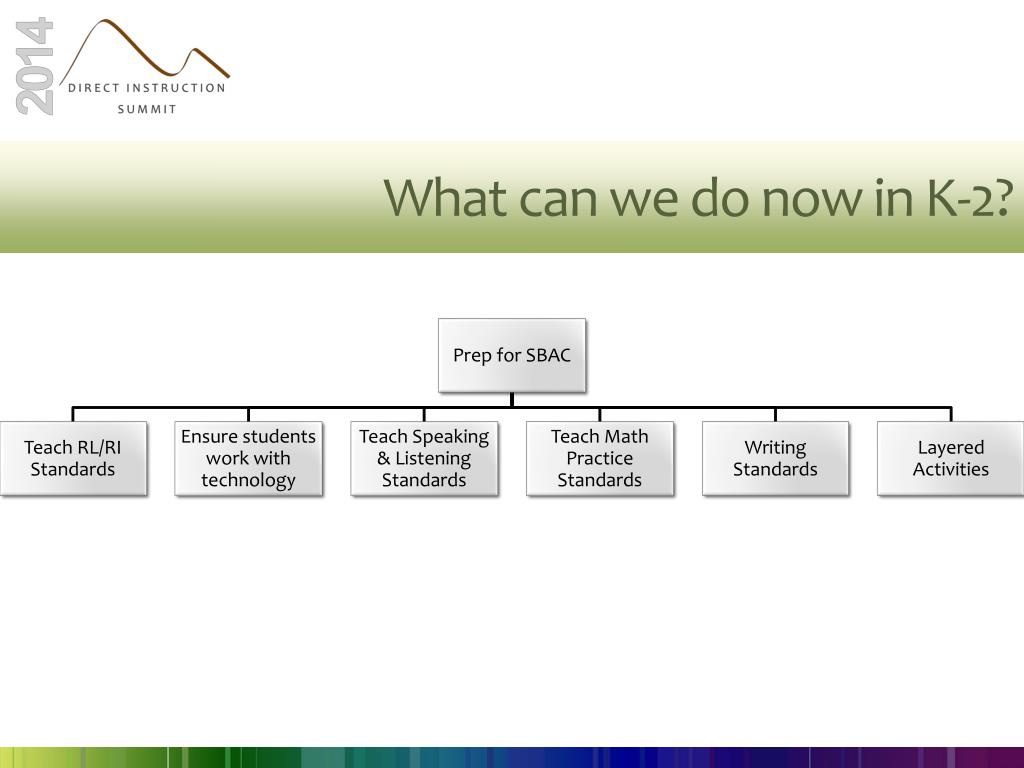 2014
DIRECT INSTRUCTION
SUMMIT

What can we do now in K-2?

Prep for SBAC

Teach RL/RI Standards

Ensure students work with technology

Teach Speaking & Listening Standards

Teach Math Practice Standards

Writing Standards

Layered Activities